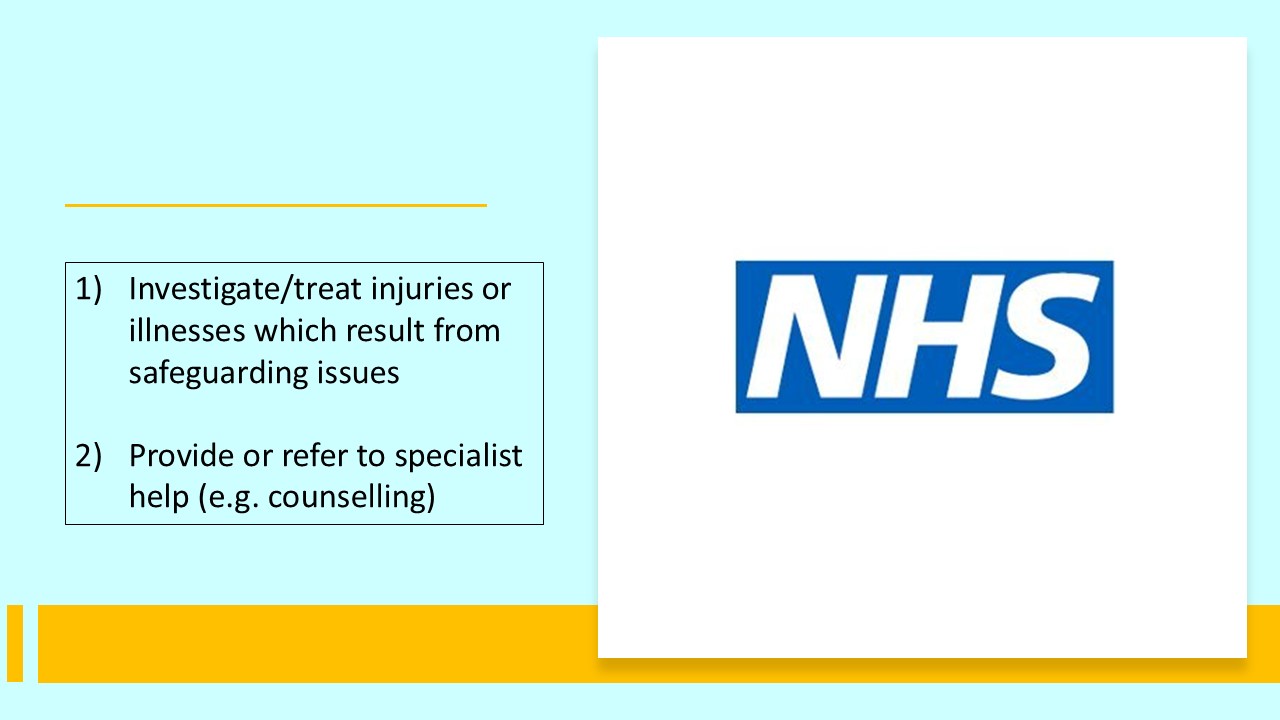 1) Investigate/treat injuries or illnesses which result from safeguarding issues

2) Provide or refer to specialist help (e.g. counselling)

NHS